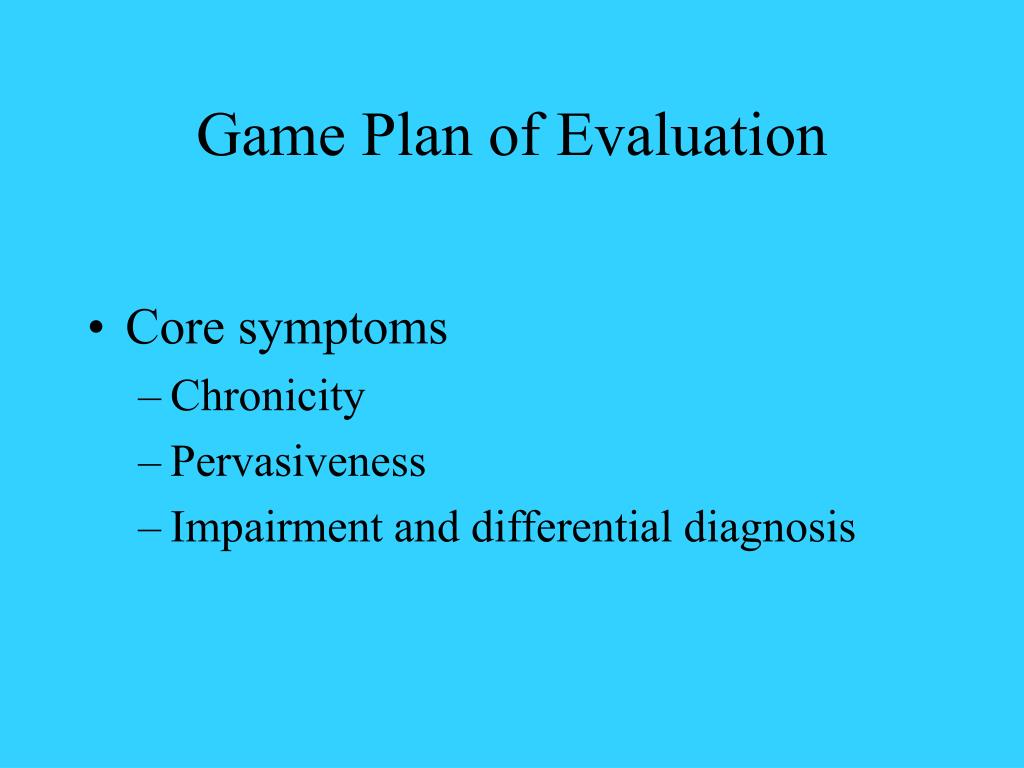 Game Plan of Evaluation

• Core symptoms
– Chronicity
– Pervasiveness
– Impairment and differential diagnosis